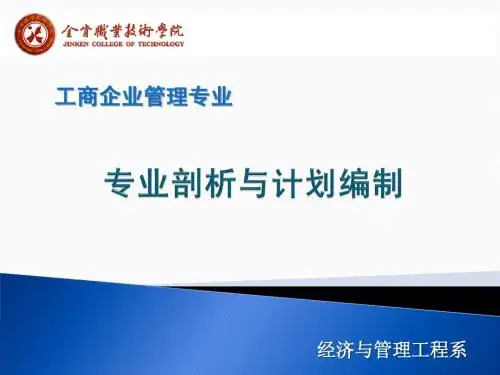 金肯職業技術學院
JINKEN COLLEGE OF TECHNOLOGY

工商企业管理专业

专业剖析与计划编制

经济与管理工程系